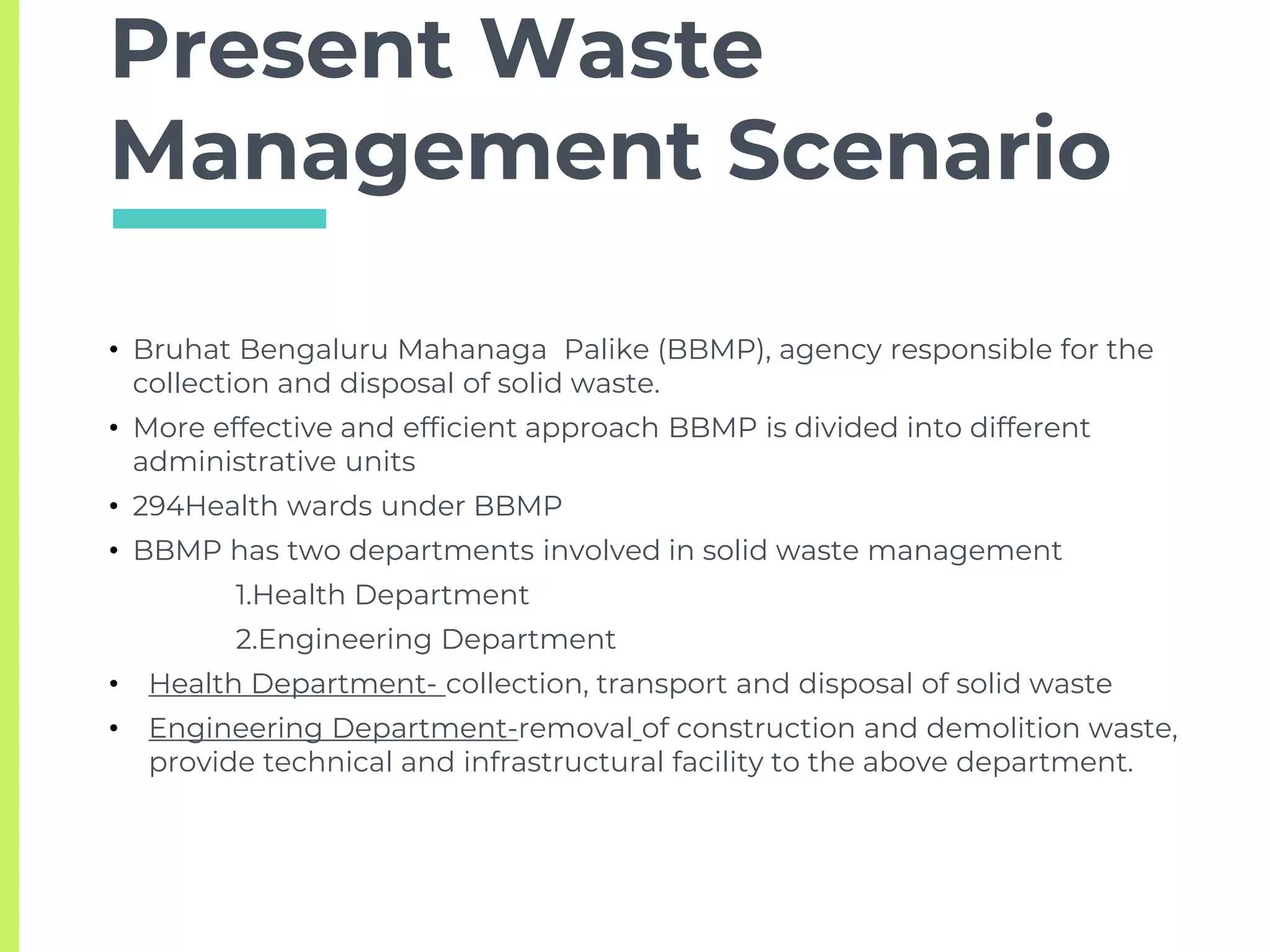 Present Waste Management Scenario

• Bruhat Bengaluru Mahanaga Palike (BBMP), agency responsible for the collection and disposal of solid waste.

• More effective and efficient approach BBMP is divided into different administrative units

• 294Health wards under BBMP

• BBMP has two departments involved in solid waste management

1.Health Department

2.Engineering Department

• Health Department- collection, transport and disposal of solid waste

• Engineering Department-removal of construction and demolition waste, provide technical and infrastructural facility to the above department.